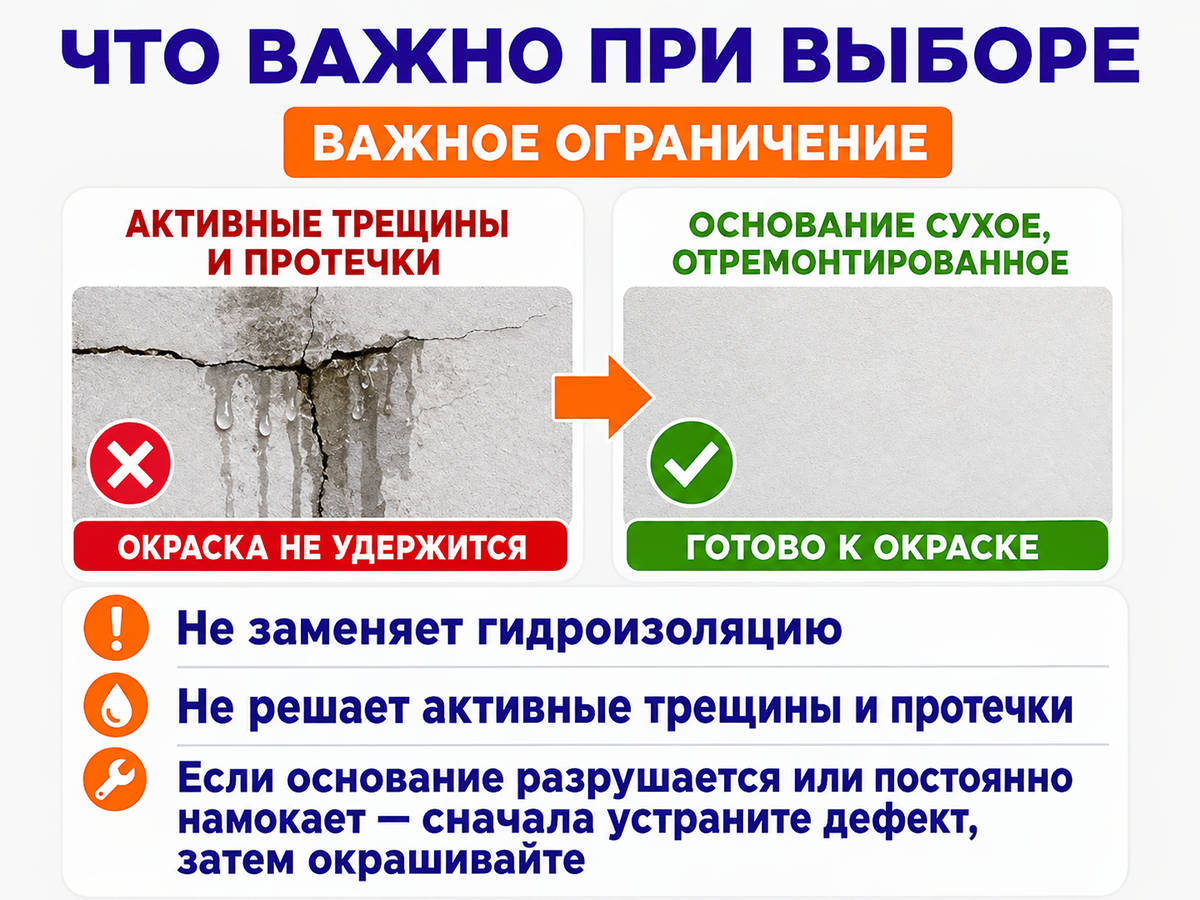 ЧТО ВАЖНО ПРИ ВЫБОРЕ

ВАЖНОЕ ОГРАНИЧЕНИЕ

АКТИВНЫЕ ТРЕЩИНЫ И ПРОТЕЧКИ

ОКРАСКА НЕ УДЕРЖИТСЯ

ОСНОВАНИЕ СУХОЕ, ОТРЕМОНТИРОВАННОЕ

ГОТОВО К ОКРАСКЕ

Не заменяет гидроизоляцию

Не решает активные трещины и протечки

Если основание разрушается или постоянно намокает — сначала устраните дефект, затем окрашивайте